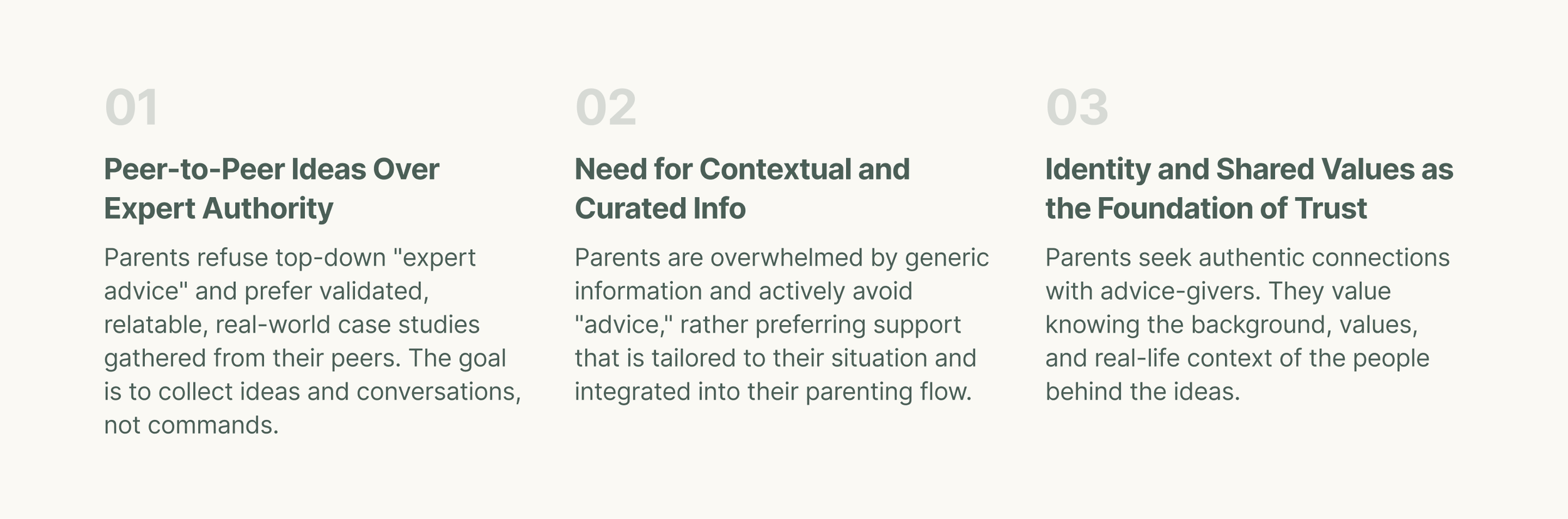 01

Peer-to-Peer Ideas Over Expert Authority

Parents refuse top-down "expert advice" and prefer validated, relatable, real-world case studies gathered from their peers. The goal is to collect ideas and conversations, not commands.

02

Need for Contextual and Curated Info

Parents are overwhelmed by generic information and actively avoid "advice," rather preferring support that is tailored to their situation and integrated into their parenting flow.

03

Identity and Shared Values as the Foundation of Trust

Parents seek authentic connections with advice-givers. They value knowing the background, values, and real-life context of the people behind the ideas.